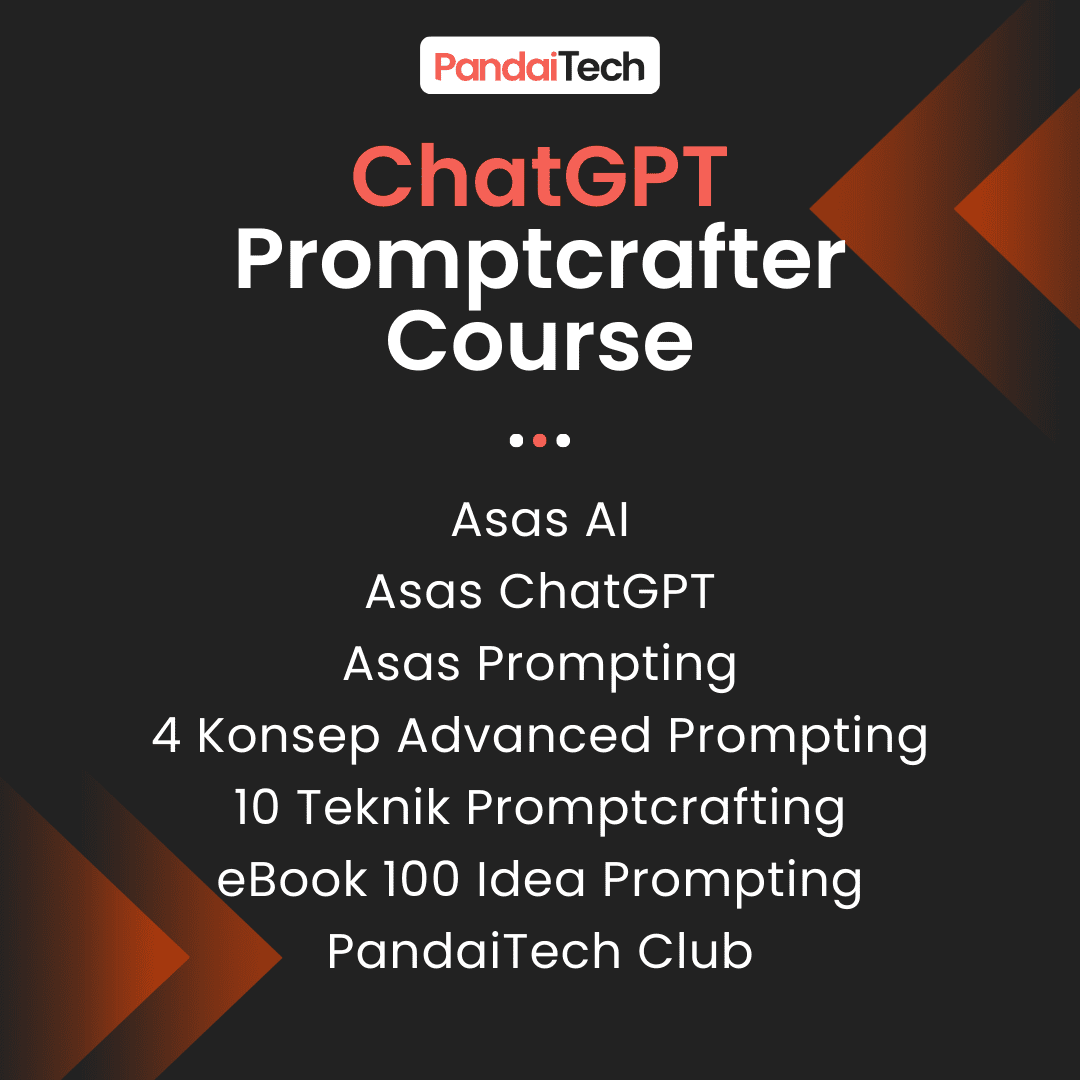 PandaiTech

ChatGPT
Promptcrafter
Course

Asas AI
Asas ChatGPT
Asas Prompting
4 Konsep Advanced Prompting
10 Teknik Promptcrafting
eBook 100 Idea Prompting
PandaiTech Club